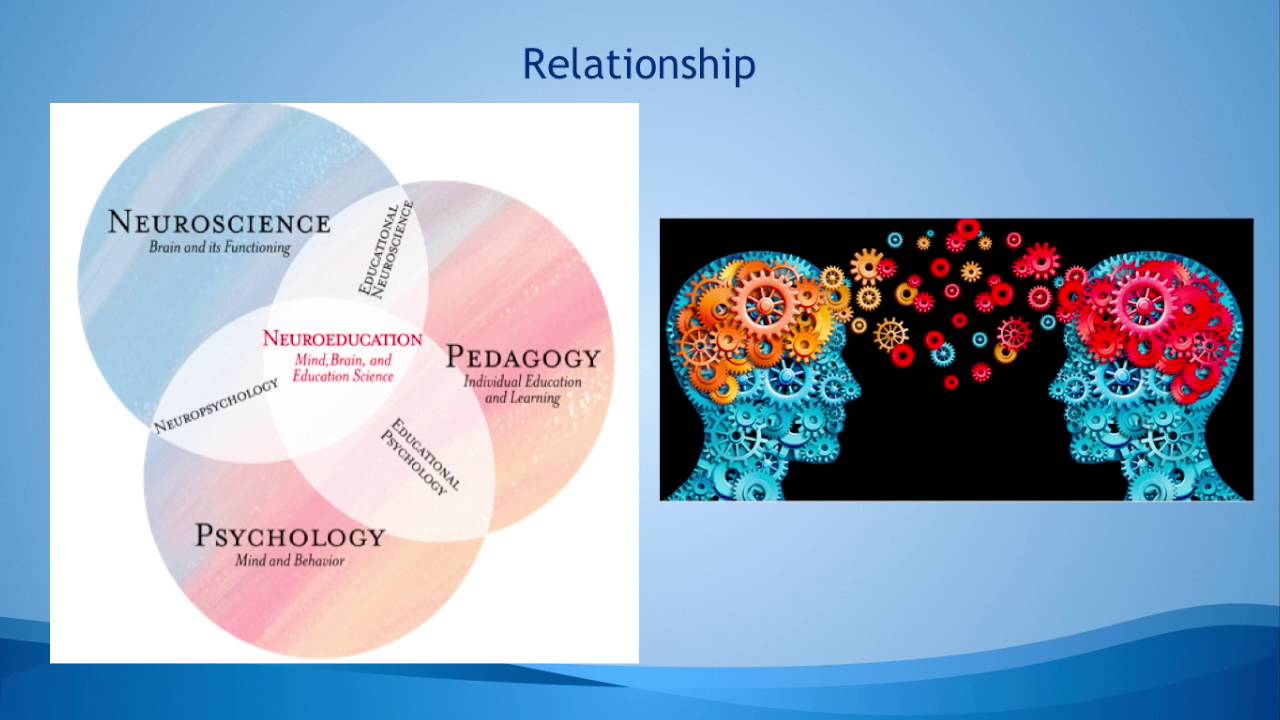 Relationship

NEUROSCIENCE
Brain and its Functioning

EDUCATIONAL NEUROSCIENCE

NEUROEDUCATION
Mind, Brain, and Education Science

PEDAGOGY
Individual Education and Learning

NEUROPSYCHOLOGY

EDUCATIONAL PSYCHOLOGY

PSYCHOLOGY
Mind and Behavior